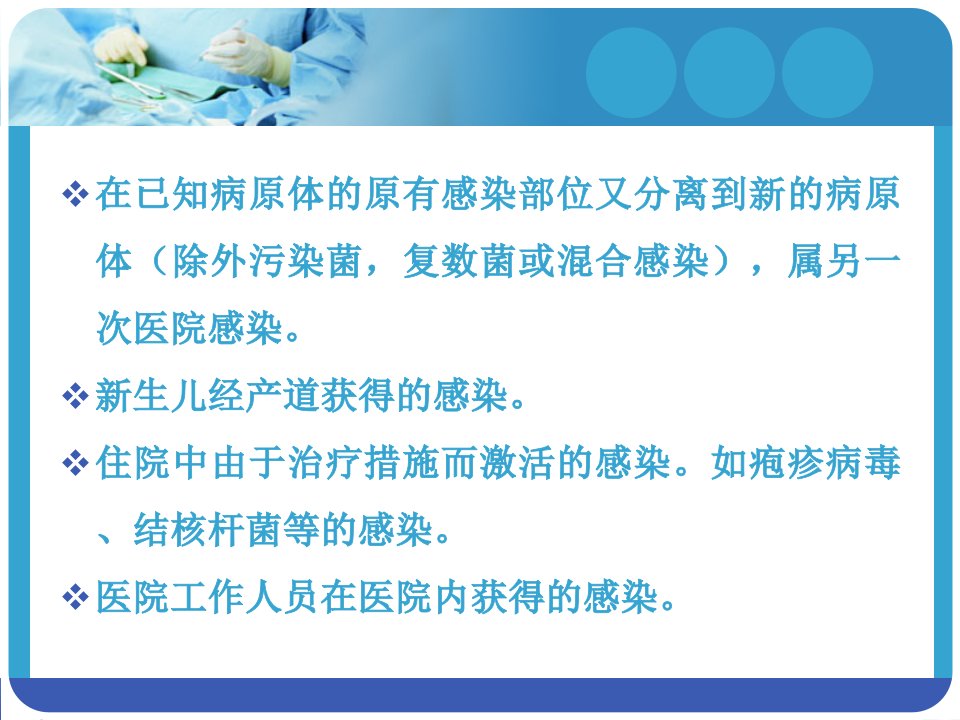 ❖在已知病原体的原有感染部位又分离到新的病原体（除外污染菌，复数菌或混合感染），属另一次医院感染。

❖新生儿经产道获得的感染。

❖住院中由于治疗措施而激活的感染。如疱疹病毒、结核杆菌等的感染。

❖医院工作人员在医院内获得的感染。